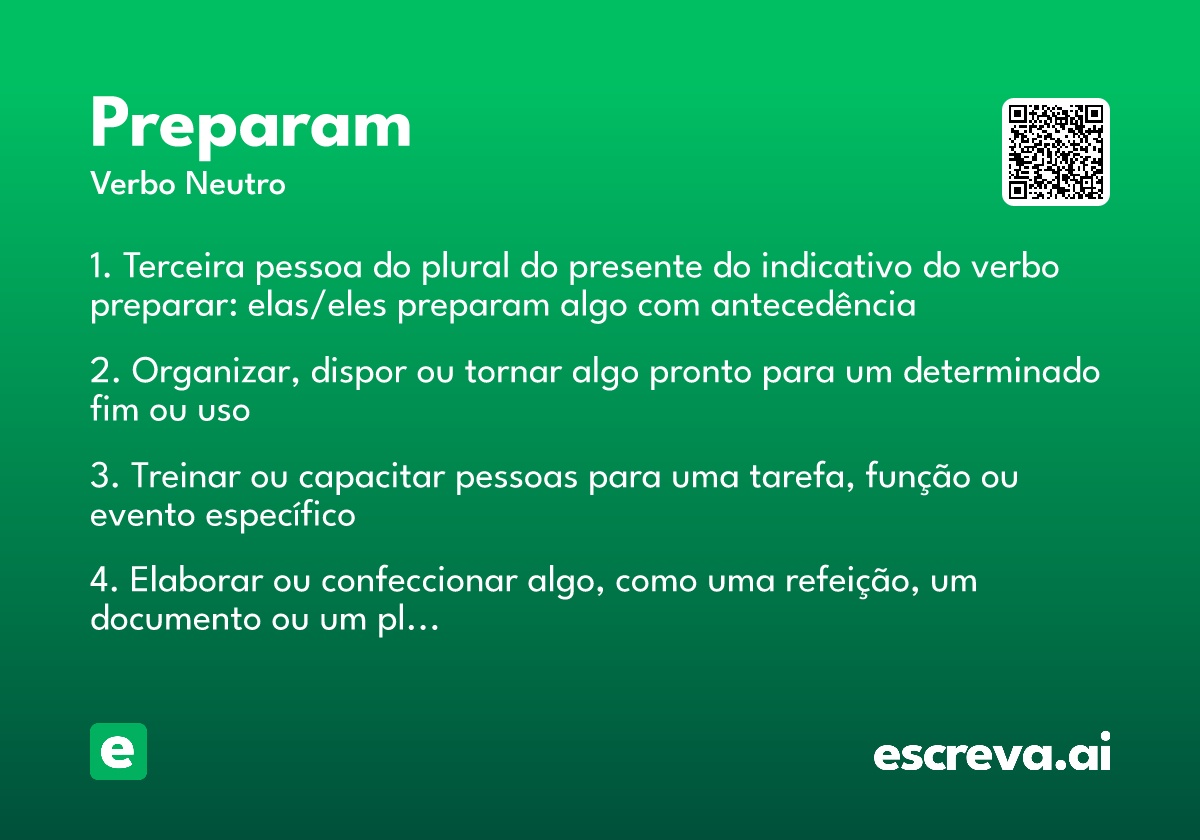 Preparam
Verbo Neutro

1. Terceira pessoa do plural do presente do indicativo do verbo preparar: elas/eles preparam algo com antecedência

2. Organizar, dispor ou tornar algo pronto para um determinado fim ou uso

3. Treinar ou capacitar pessoas para uma tarefa, função ou evento específico

4. Elaborar ou confeccionar algo, como uma refeição, um documento ou um pl...

e

escreva.ai